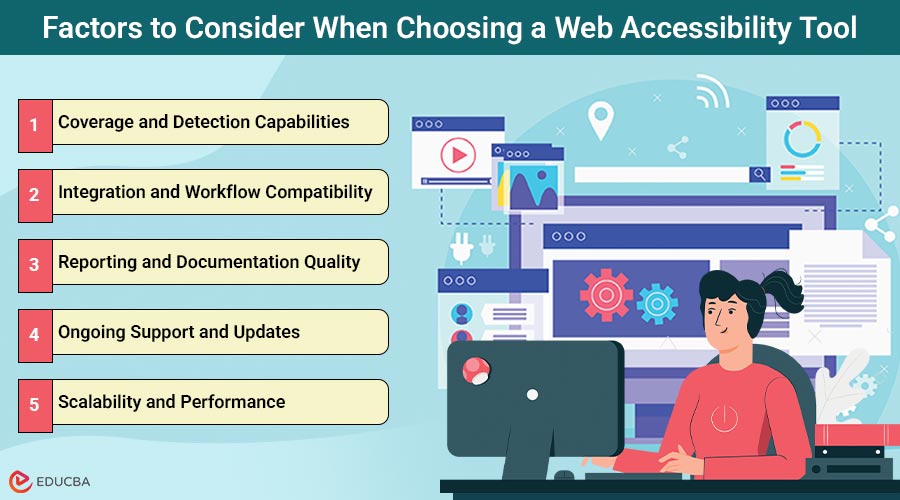 Factors to Consider When Choosing a Web Accessibility Tool

1 Coverage and Detection Capabilities

2 Integration and Workflow Compatibility

3 Reporting and Documentation Quality

4 Ongoing Support and Updates

5 Scalability and Performance

EDUCBA